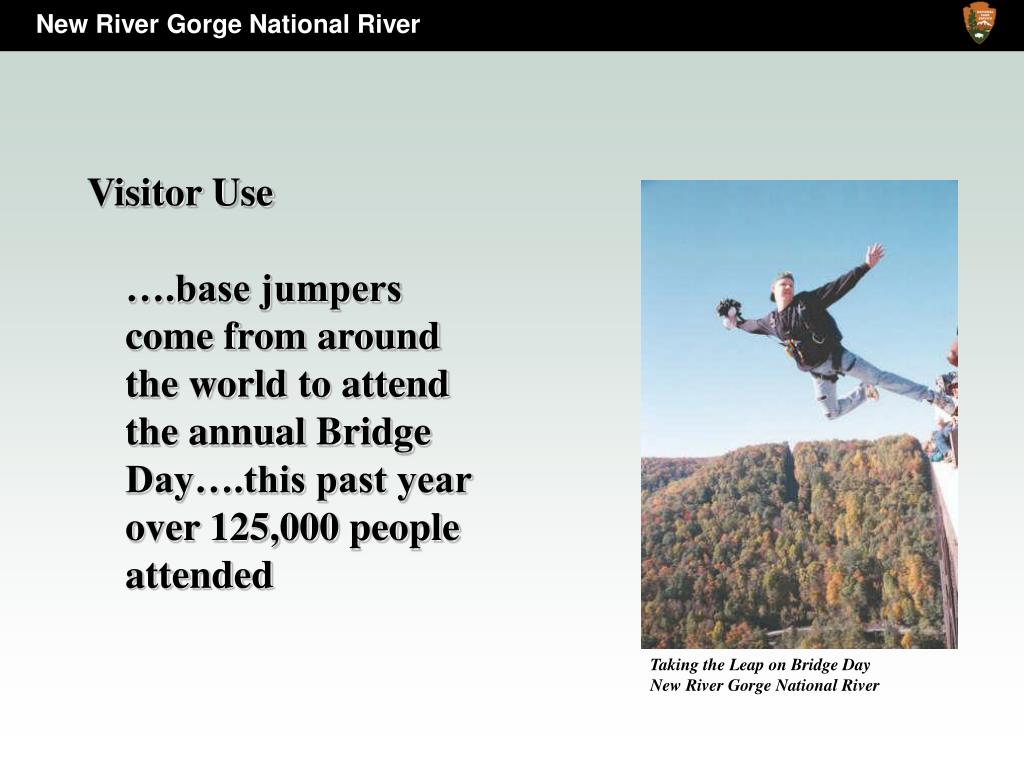 New River Gorge National River

Visitor Use

….base jumpers come from around the world to attend the annual Bridge Day….this past year over 125,000 people attended

Taking the Leap on Bridge Day
New River Gorge National River